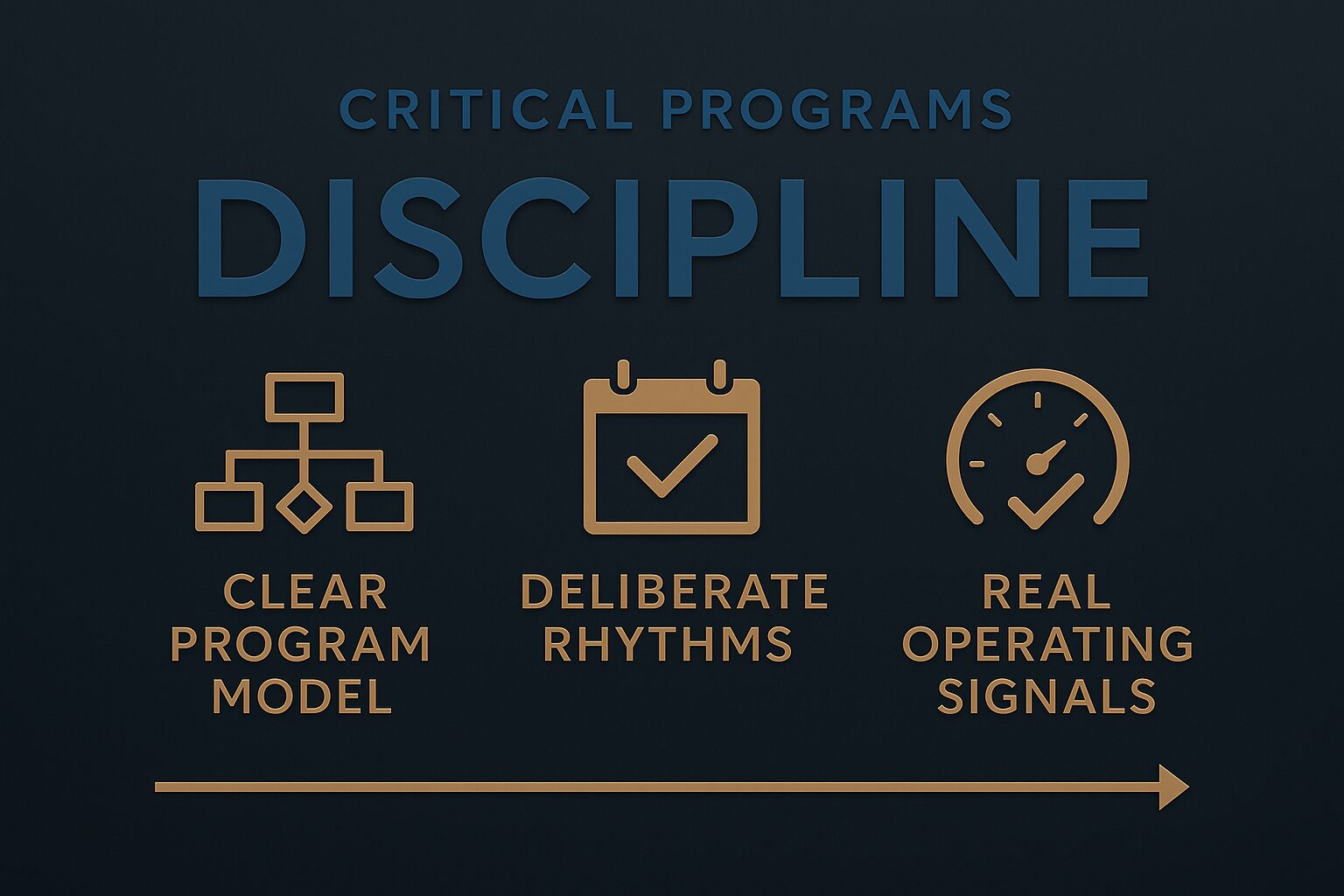 CRITICAL PROGRAMS

DISCIPLINE

CLEAR PROGRAM MODEL

DELIBERATE RHYTHMS

REAL OPERATING SIGNALS